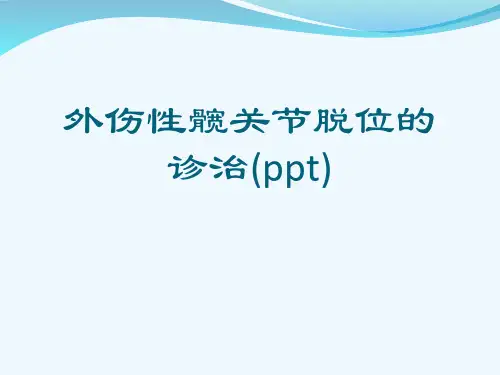 外伤性髋关节脱位的诊治(ppt)